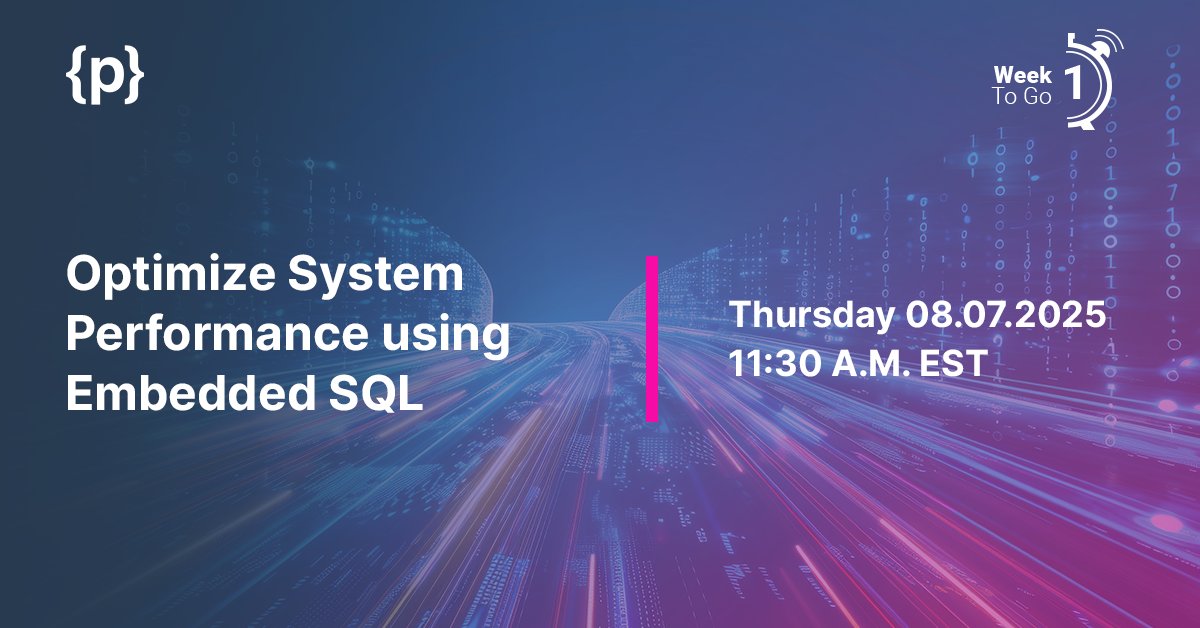 {p}

Week To Go 1

Optimize System Performance using Embedded SQL

Thursday 08.07.2025
11:30 A.M. EST